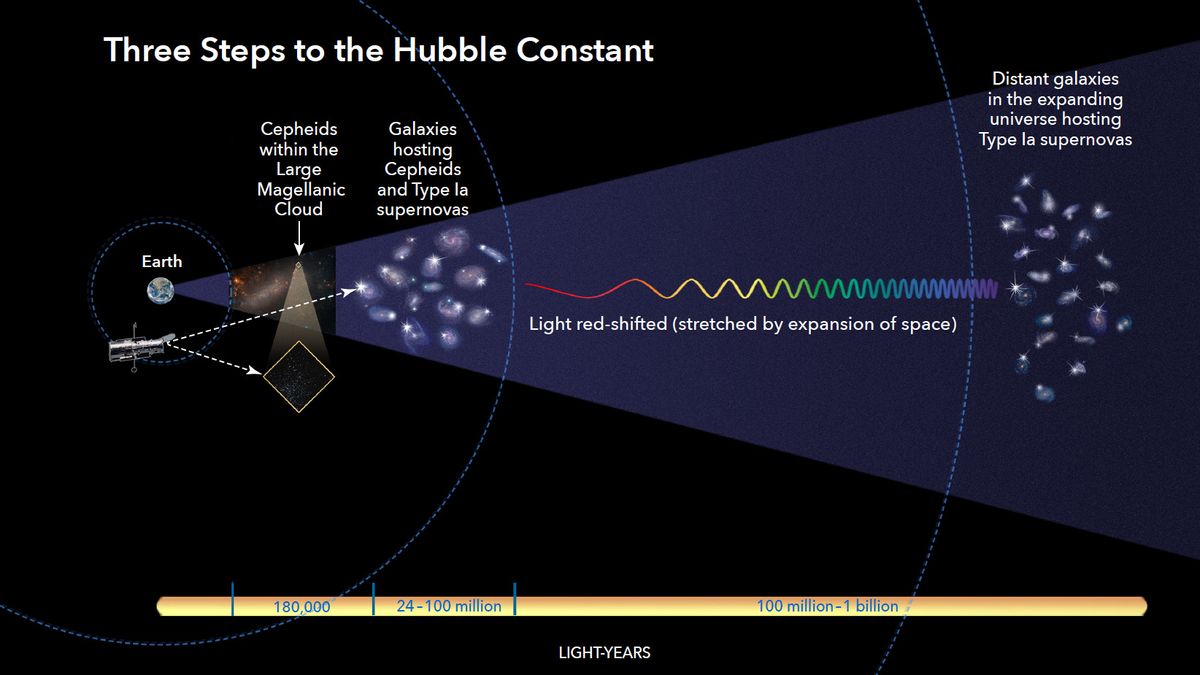 Three Steps to the Hubble Constant

Cepheids within the Large Magellanic Cloud

Galaxies hosting Cepheids and Type Ia supernovas

Distant galaxies in the expanding universe hosting Type Ia supernovas

Earth

Light red-shifted (stretched by expansion of space)

180,000

24–100 million

100 million–1 billion

LIGHT-YEARS